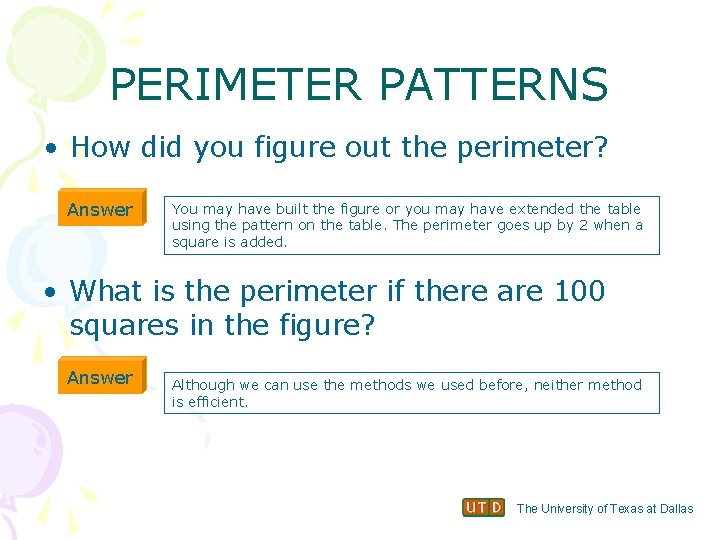 PERIMETER PATTERNS

• How did you figure out the perimeter?

Answer

You may have built the figure or you may have extended the table using the pattern on the table. The perimeter goes up by 2 when a square is added.

• What is the perimeter if there are 100 squares in the figure?

Answer

Although we can use the methods we used before, neither method is efficient.

UTD The University of Texas at Dallas